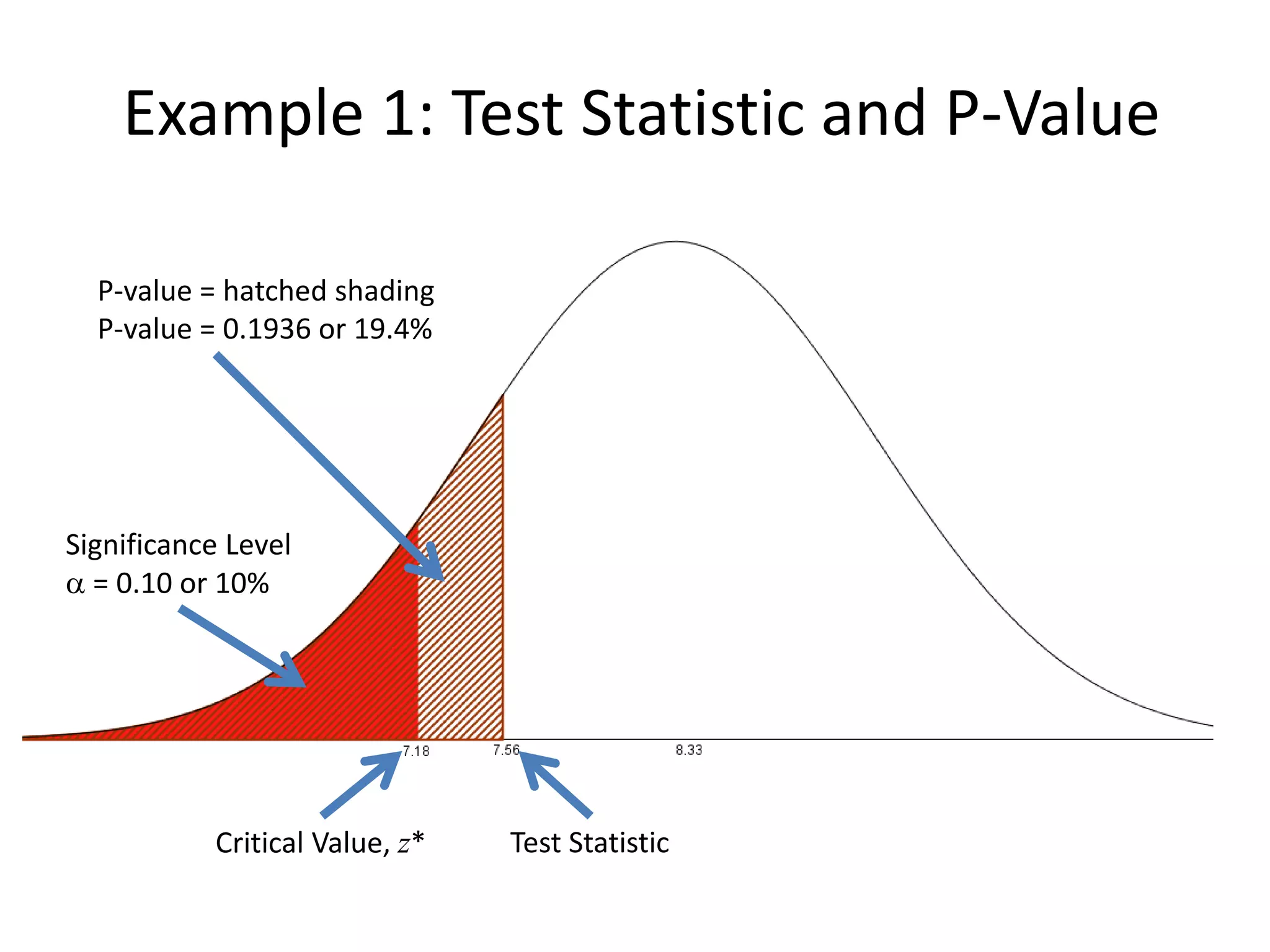 Example 1: Test Statistic and P-Value

P-value = hatched shading
P-value = 0.1936 or 19.4%

Significance Level
$\alpha$ = 0.10 or 10%

7.18

7.56

8.33

Critical Value, $z$*

Test Statistic